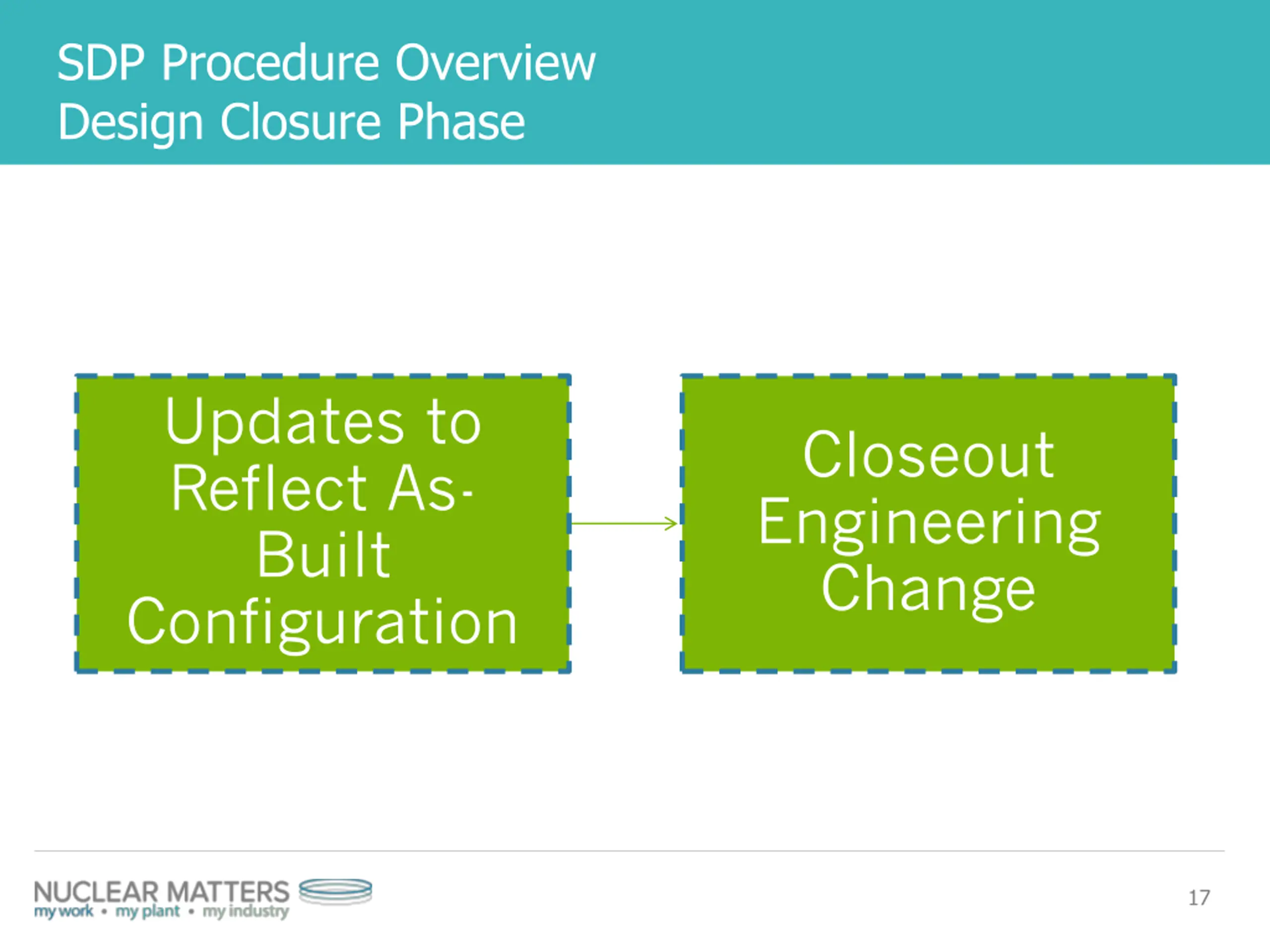 SDP Procedure Overview
Design Closure Phase

Updates to Reflect As-Built Configuration

Closeout Engineering Change

NUCLEAR MATTERS
my work • my plant • my industry

17